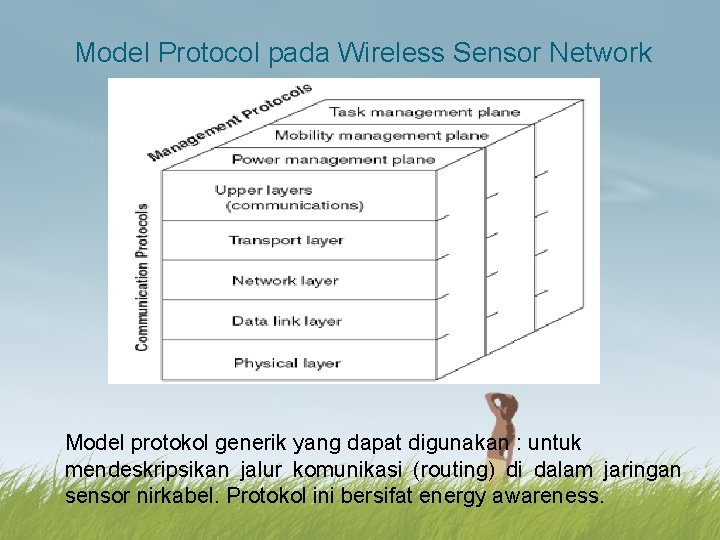 Model Protocol pada Wireless Sensor Network

Management Protocols

Task management plane

Mobility management plane

Power management plane

Communication Protocols

Upper layers (communications)

Transport layer

Network layer

Data link layer

Physical layer

Model protokol generik yang dapat digunakan : untuk mendeskripsikan jalur komunikasi (routing) di dalam jaringan sensor nirkabel. Protokol ini bersifat energy awareness.